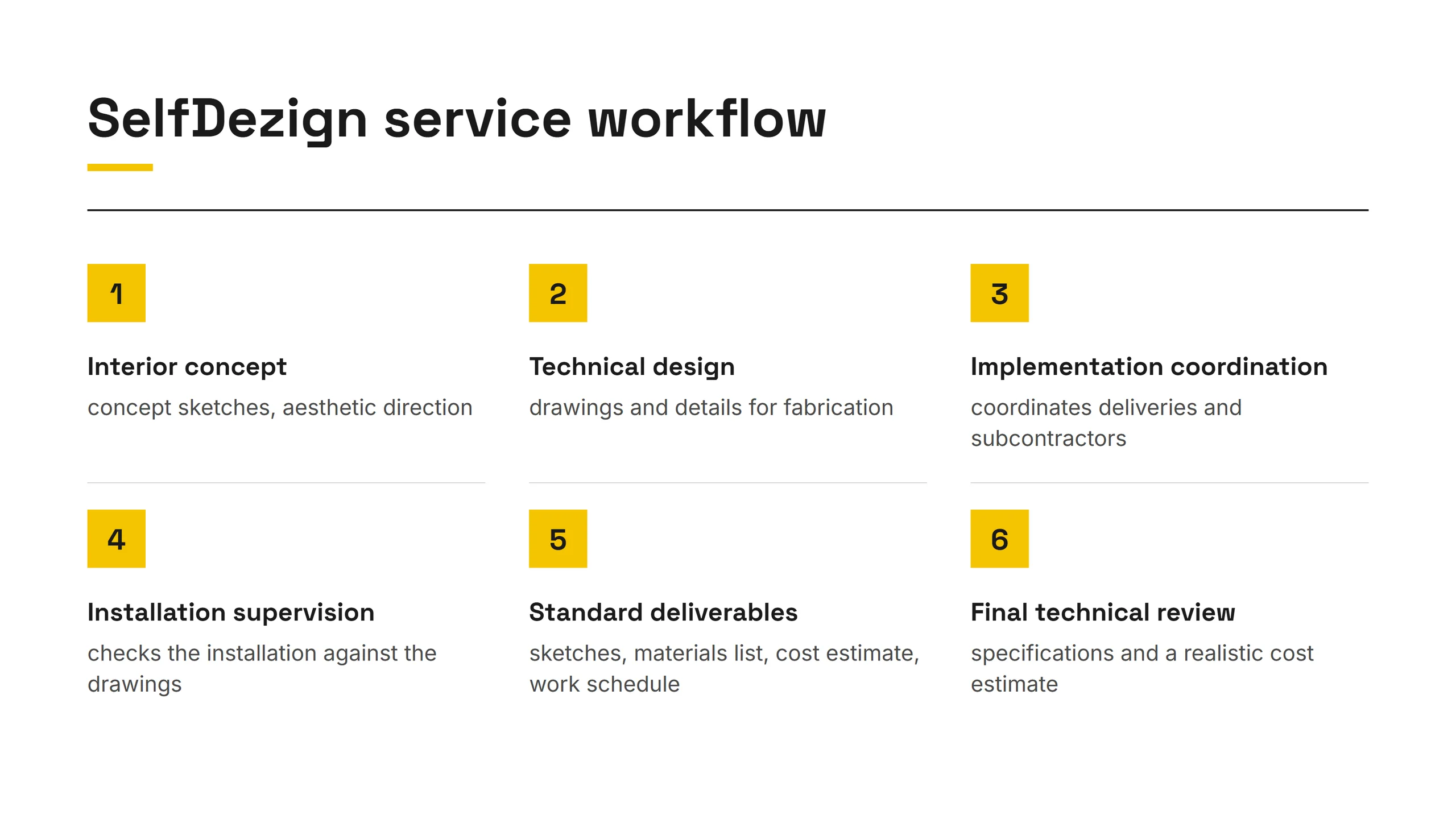 SelfDezign service workflow

1

Interior concept

concept sketches, aesthetic direction

2

Technical design

drawings and details for fabrication

3

Implementation coordination

coordinates deliveries and subcontractors

4

Installation supervision

checks the installation against the drawings

5

Standard deliverables

sketches, materials list, cost estimate, work schedule

6

Final technical review

specifications and a realistic cost estimate